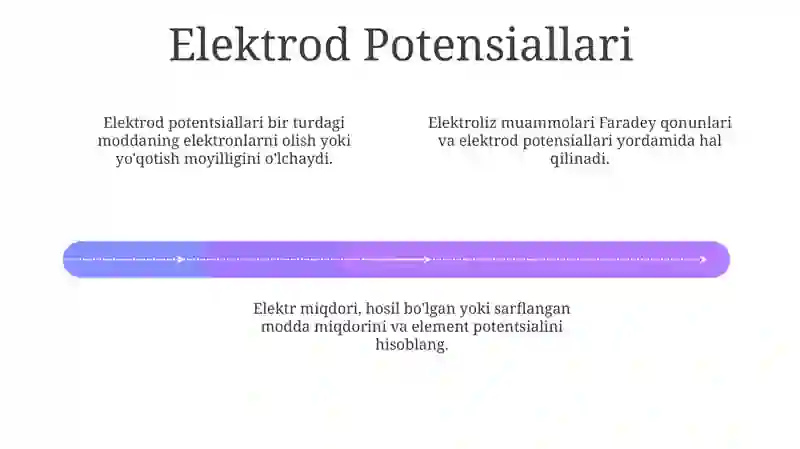 Elektrod Potensiallari

Elektrod potentsiallari bir turdagi moddaning elektronlarni olish yoki yo'qotish moyilligini o'lchaydi.

Elektroliz muammolari Faradey qonunlari va elektrod potensiallari yordamida hal qilinadi.

Elektr miqdori, hosil bo'lgan yoki sarflangan modda miqdorini va element potentsialini hisoblang.